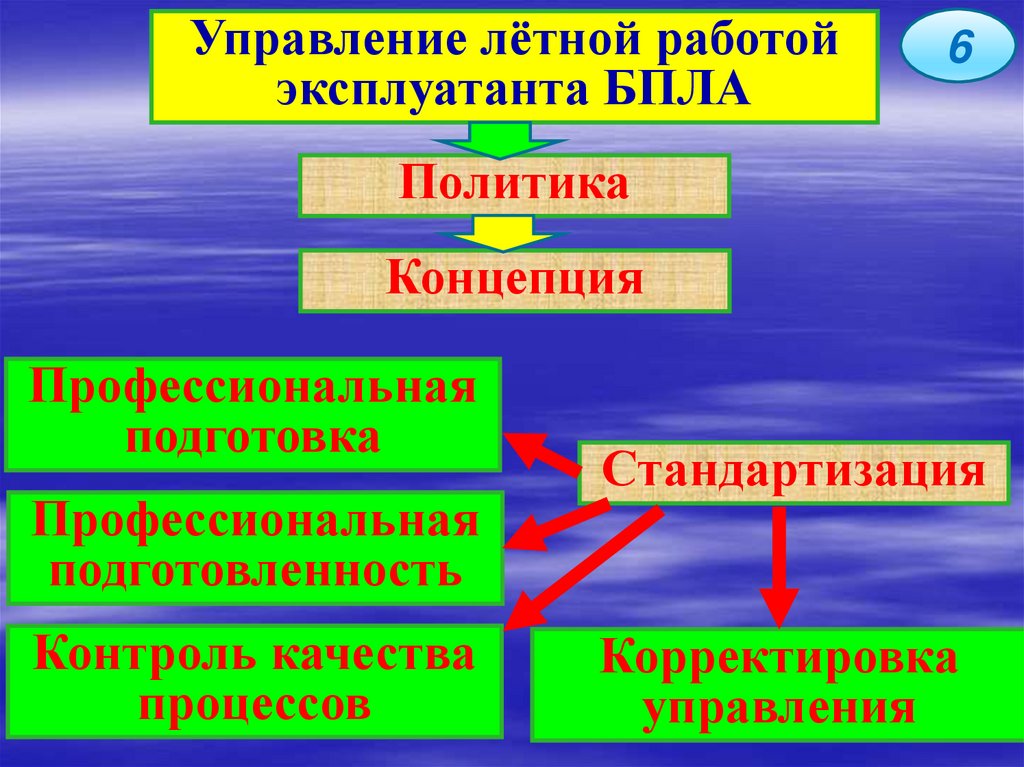 Управление лётной работой эксплуатанта БПЛА

6

Политика

Концепция

Профессиональная подготовка

Стандартизация

Профессиональная подготовленность

Контроль качества процессов

Корректировка управления